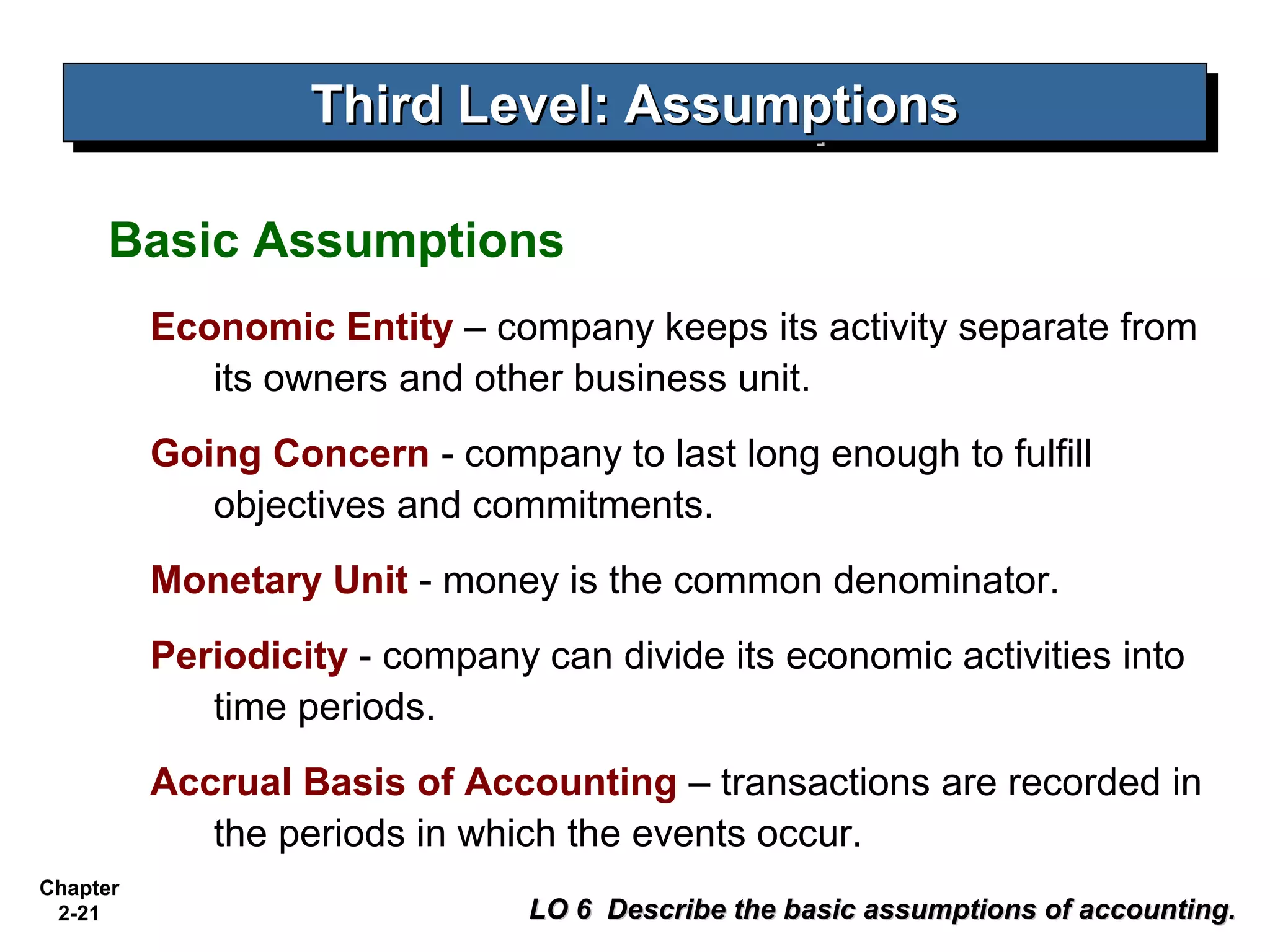 Third Level: Assumptions

Basic Assumptions

Economic Entity – company keeps its activity separate from its owners and other business unit.

Going Concern - company to last long enough to fulfill objectives and commitments.

Monetary Unit - money is the common denominator.

Periodicity - company can divide its economic activities into time periods.

Accrual Basis of Accounting – transactions are recorded in the periods in which the events occur.

Chapter 2-21

LO 6 Describe the basic assumptions of accounting.